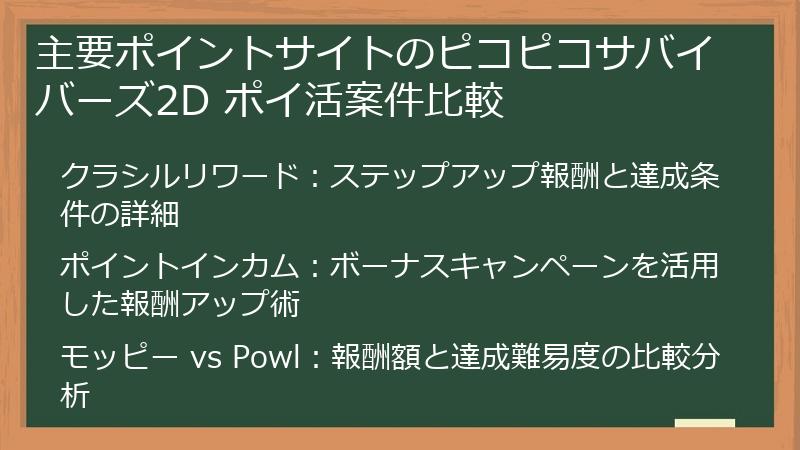 主要ポイントサイトのピコピコサバイバーズ2D ポイ活案件比較

クラシルリワード：ステップアップ報酬と達成条件の詳細

ポイントインカム：ボーナスキャンペーンを活用した報酬アップ術

モッピー vs Powl：報酬額と達成難易度の比較分析